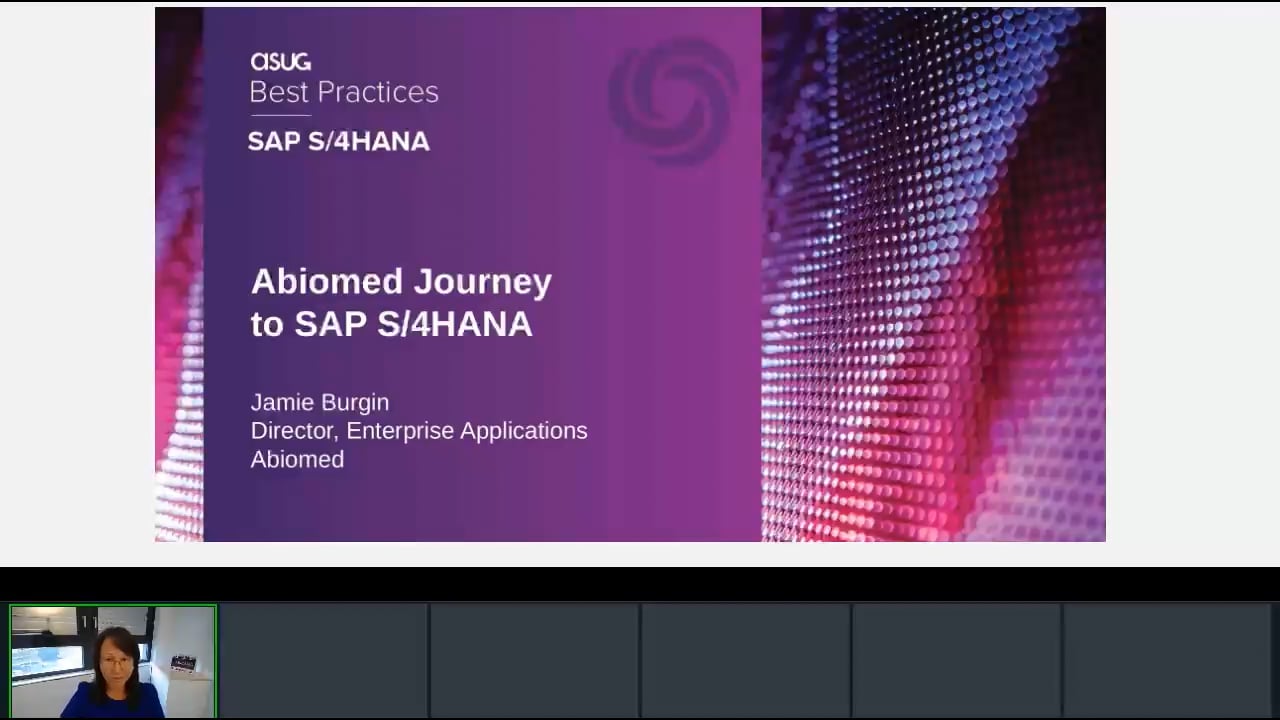 asug
Best Practices
SAP S/4HANA

Abiomed Journey to SAP S/4HANA

Jamie Burgin
Director, Enterprise Applications
Abiomed